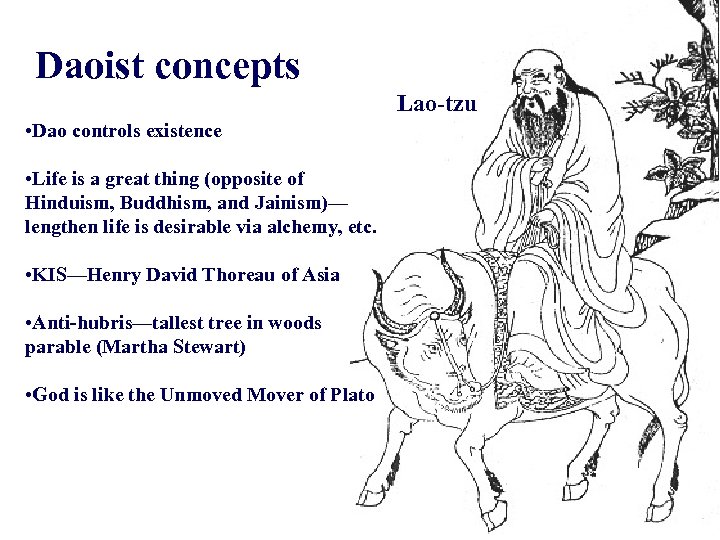 Daoist concepts

Lao-tzu

•Dao controls existence

•Life is a great thing (opposite of Hinduism, Buddhism, and Jainism)—lengthen life is desirable via alchemy, etc.

•KIS—Henry David Thoreau of Asia

•Anti-hubris—tallest tree in woods parable (Martha Stewart)

•God is like the Unmoved Mover of Plato